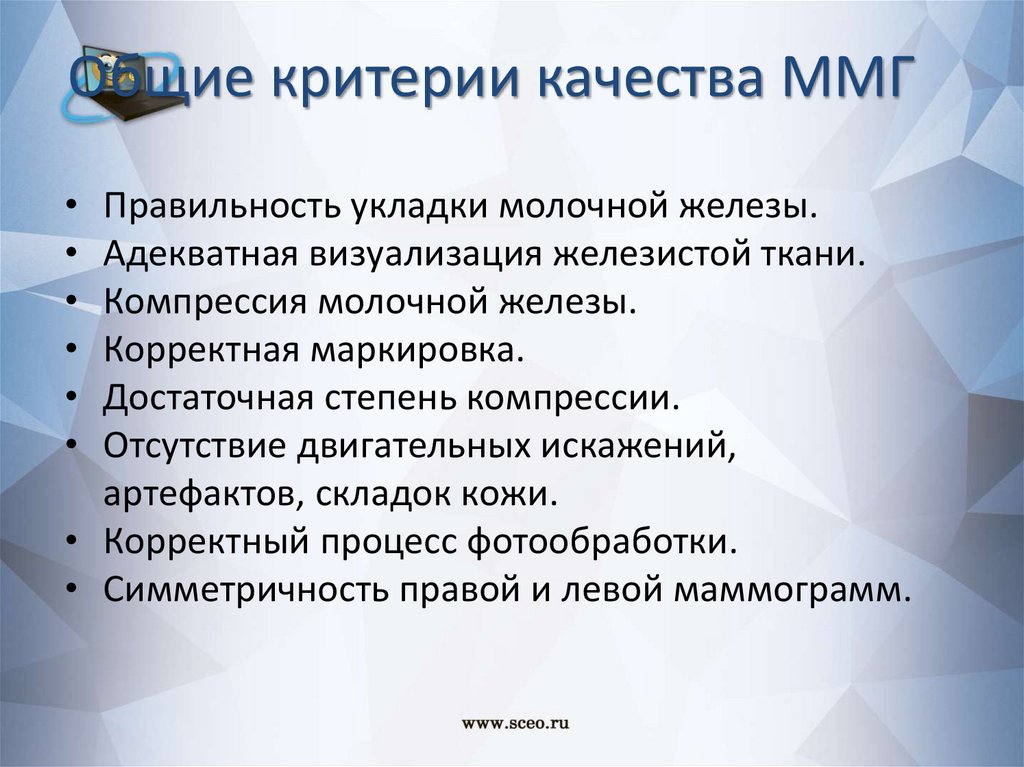 Общие критерии качества ММГ

• Правильность укладки молочной железы.
• Адекватная визуализация железистой ткани.
• Компрессия молочной железы.
• Корректная маркировка.
• Достаточная степень компрессии.
• Отсутствие двигательных искажений, артефактов, складок кожи.
• Корректный процесс фотообработки.
• Симметричность правой и левой маммограмм.

www.sceo.ru